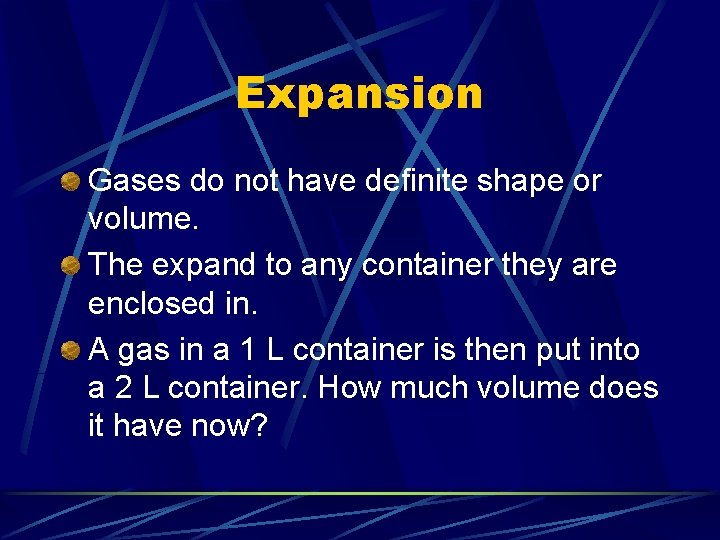 Expansion

Gases do not have definite shape or volume.

The expand to any container they are enclosed in.

A gas in a 1 L container is then put into a 2 L container. How much volume does it have now?